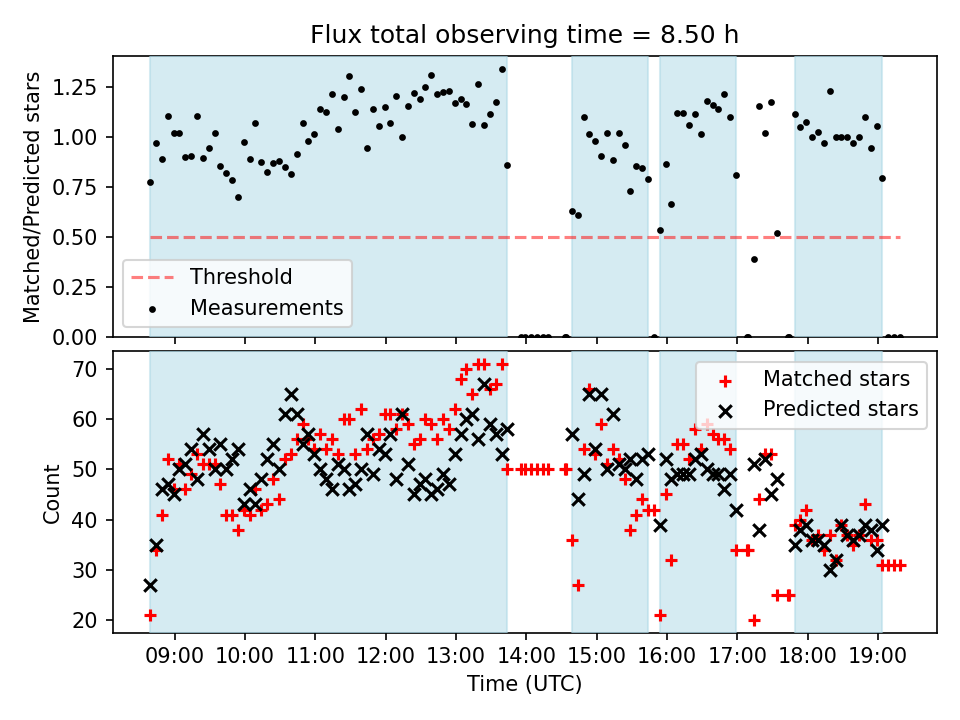 Flux total observing time = 8.50 h

Matched/Predicted stars

1.25
1.00
0.75
0.50
0.25
0.00

Threshold
Measurements

Count

70
60
50
40
30
20

Matched stars
Predicted stars

09:00 10:00 11:00 12:00 13:00 14:00 15:00 16:00 17:00 18:00 19:00

Time (UTC)